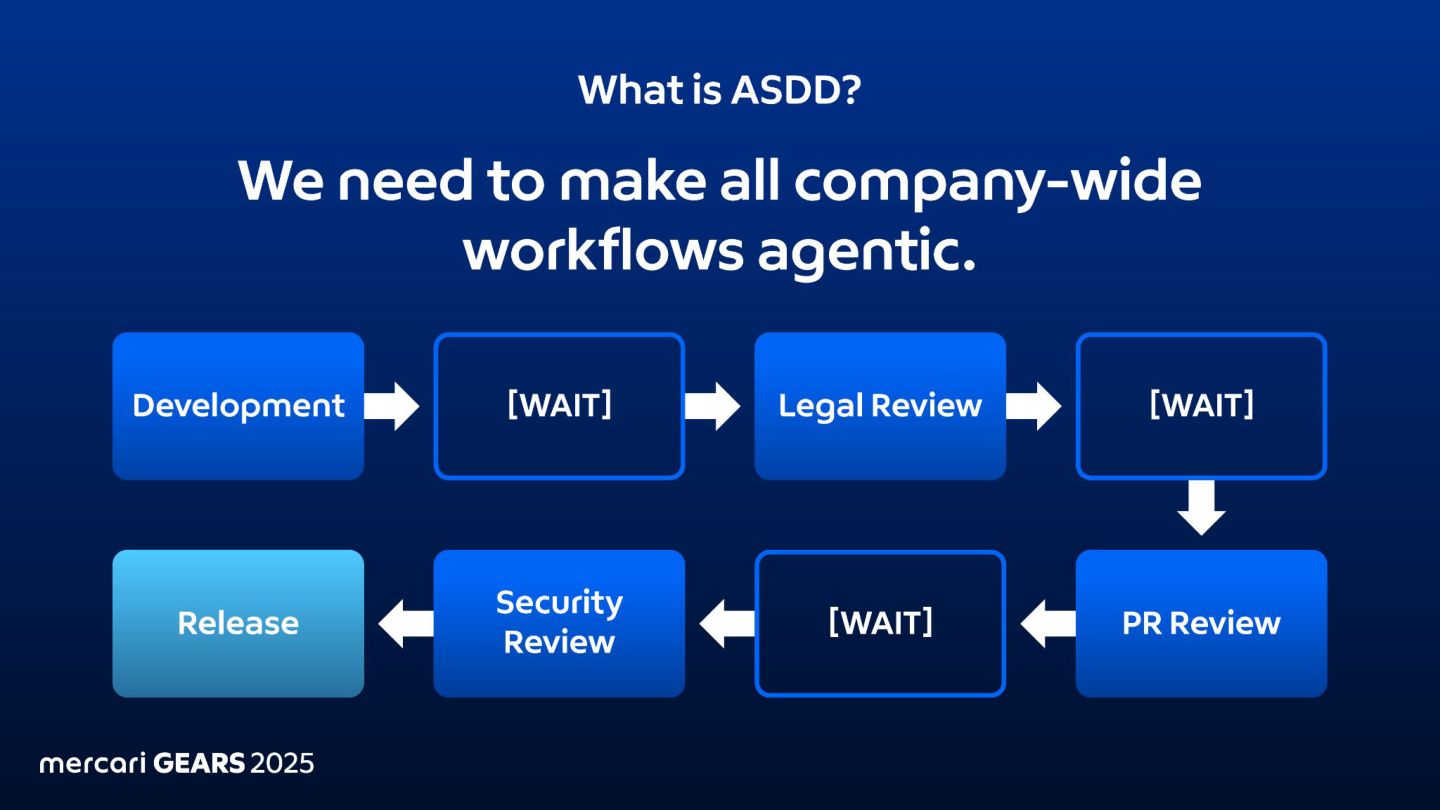 What is ASDD?

We need to make all company-wide workflows agentic.

Development

[WAIT]

Legal Review

[WAIT]

PR Review

[WAIT]

Security Review

Release

mercari GEARS 2025